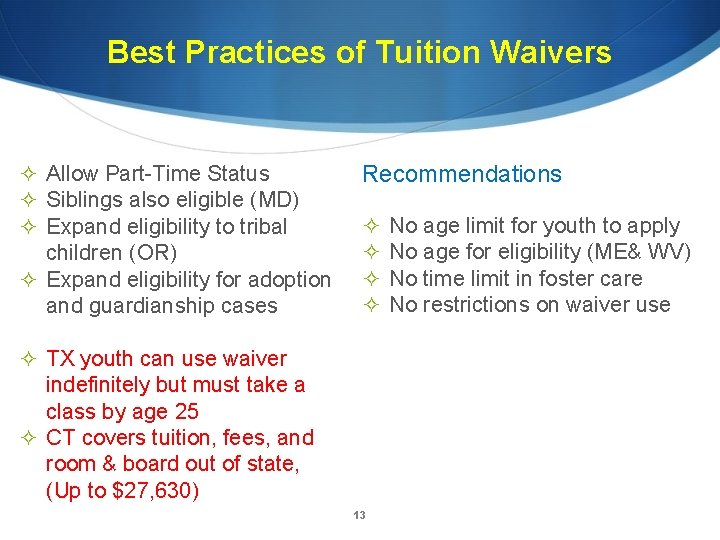 Best Practices of Tuition Waivers

✧ Allow Part-Time Status
✧ Siblings also eligible (MD)
✧ Expand eligibility to tribal children (OR)
✧ Expand eligibility for adoption and guardianship cases

✧ TX youth can use waiver indefinitely but must take a class by age 25
✧ CT covers tuition, fees, and room & board out of state, (Up to \$27,630)

Recommendations

✧ No age limit for youth to apply
✧ No age for eligibility (ME& WV)
✧ No time limit in foster care
✧ No restrictions on waiver use

13